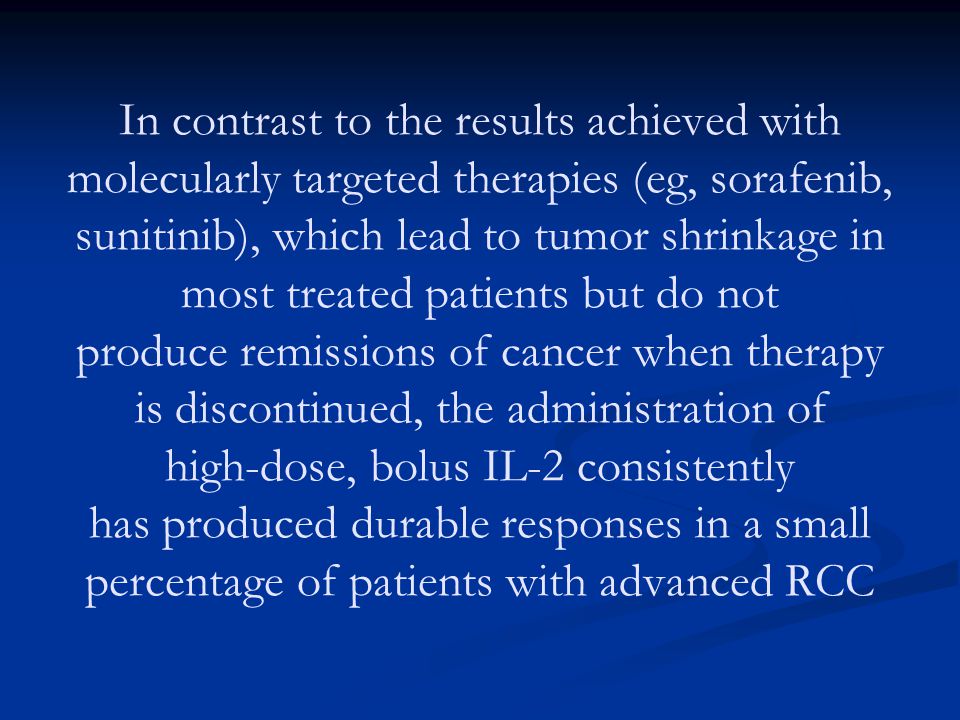 In contrast to the results achieved with molecularly targeted therapies (eg, sorafenib, sunitinib), which lead to tumor shrinkage in most treated patients but do not produce remissions of cancer when therapy is discontinued, the administration of high-dose, bolus IL-2 consistently has produced durable responses in a small percentage of patients with advanced RCC